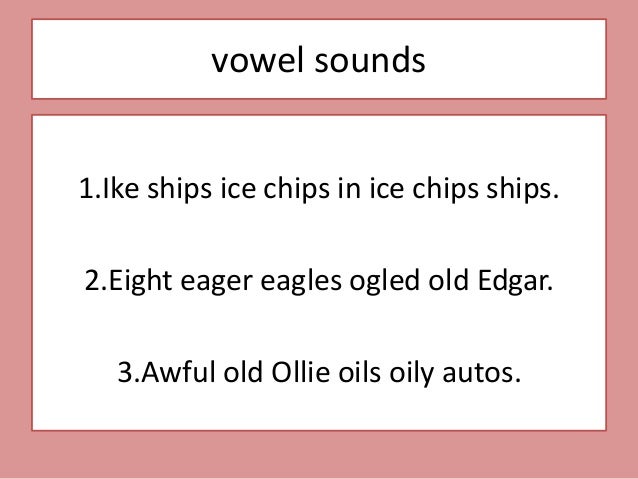 vowel sounds

1.Ike ships ice chips in ice chips ships.

2.Eight eager eagles ogled old Edgar.

3.Awful old Ollie oils oily autos.